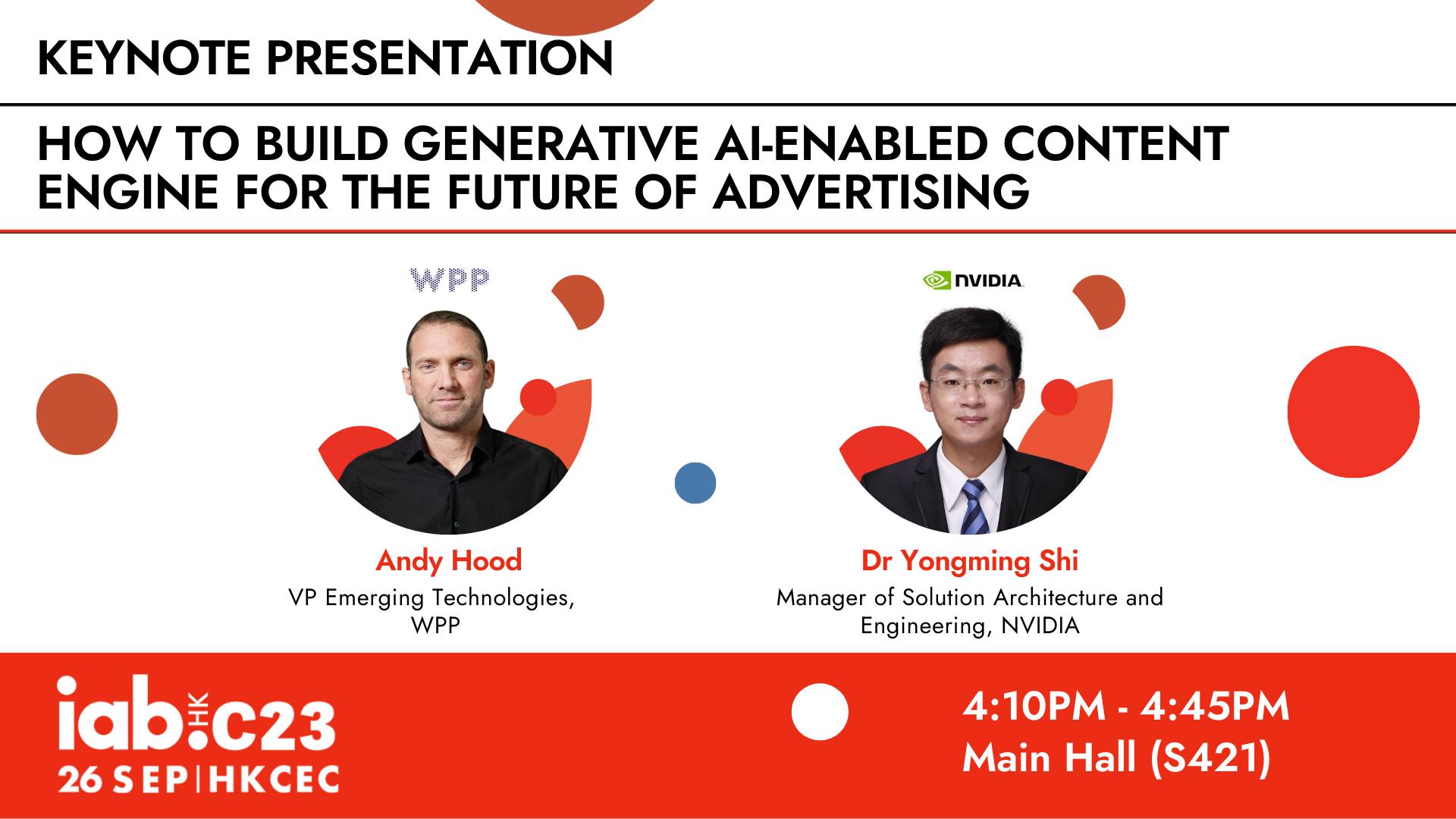 KEYNOTE PRESENTATION

HOW TO BUILD GENERATIVE AI-ENABLED CONTENT ENGINE FOR THE FUTURE OF ADVERTISING

WPP

Andy Hood
VP Emerging Technologies, WPP

NVIDIA

Dr Yongming Shi
Manager of Solution Architecture and Engineering, NVIDIA

iab HK c23
26 SEP | HKCEC

4:10PM - 4:45PM
Main Hall (S421)